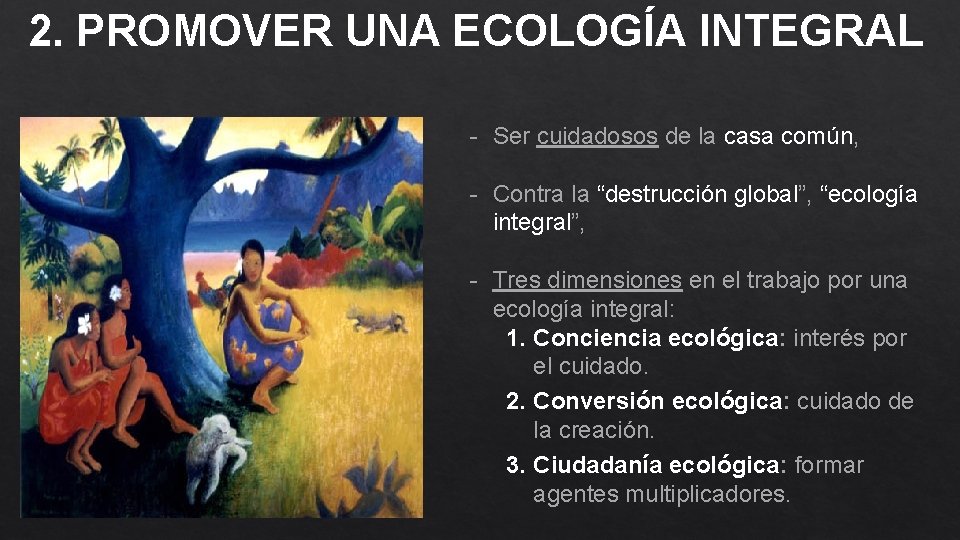 2. PROMOVER UNA ECOLOGÍA INTEGRAL

- Ser cuidadosos de la casa común,

- Contra la “destrucción global”, “ecología integral”,

- Tres dimensiones en el trabajo por una ecología integral:
1. Conciencia ecológica: interés por el cuidado.
2. Conversión ecológica: cuidado de la creación.
3. Ciudadanía ecológica: formar agentes multiplicadores.